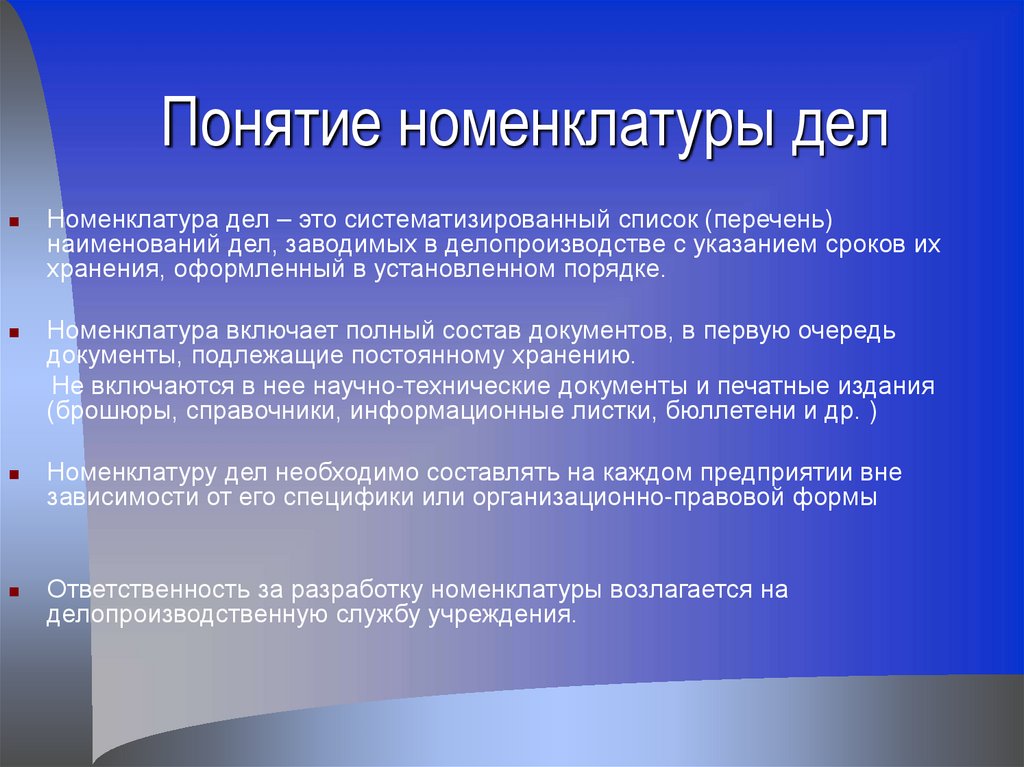 Понятие номенклатуры дел

Номенклатура дел – это систематизированный список (перечень) наименований дел, заводимых в делопроизводстве с указанием сроков их хранения, оформленный в установленном порядке.

Номенклатура включает полный состав документов, в первую очередь документы, подлежащие постоянному хранению.

Не включаются в нее научно-технические документы и печатные издания (брошюры, справочники, информационные листки, бюллетени и др. )

Номенклатуру дел необходимо составлять на каждом предприятии вне зависимости от его специфики или организационно-правовой формы

Ответственность за разработку номенклатуры возлагается на делопроизводственную службу учреждения.